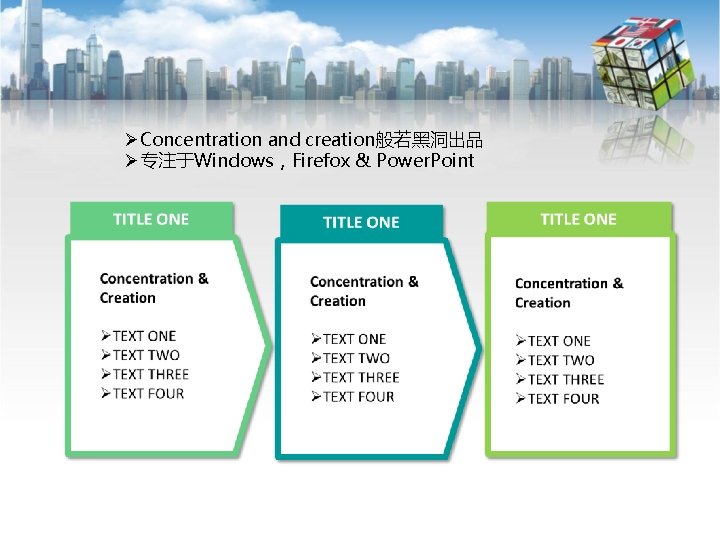 ➢Concentration and creation般若黑洞出品
➢专注于Windows，Firefox & PowerPoint

TITLE ONE

Concentration & Creation

➢TEXT ONE
➢TEXT TWO
➢TEXT THREE
➢TEXT FOUR

TITLE ONE

Concentration & Creation

➢TEXT ONE
➢TEXT TWO
➢TEXT THREE
➢TEXT FOUR

TITLE ONE

Concentration & Creation

➢TEXT ONE
➢TEXT TWO
➢TEXT THREE
➢TEXT FOUR